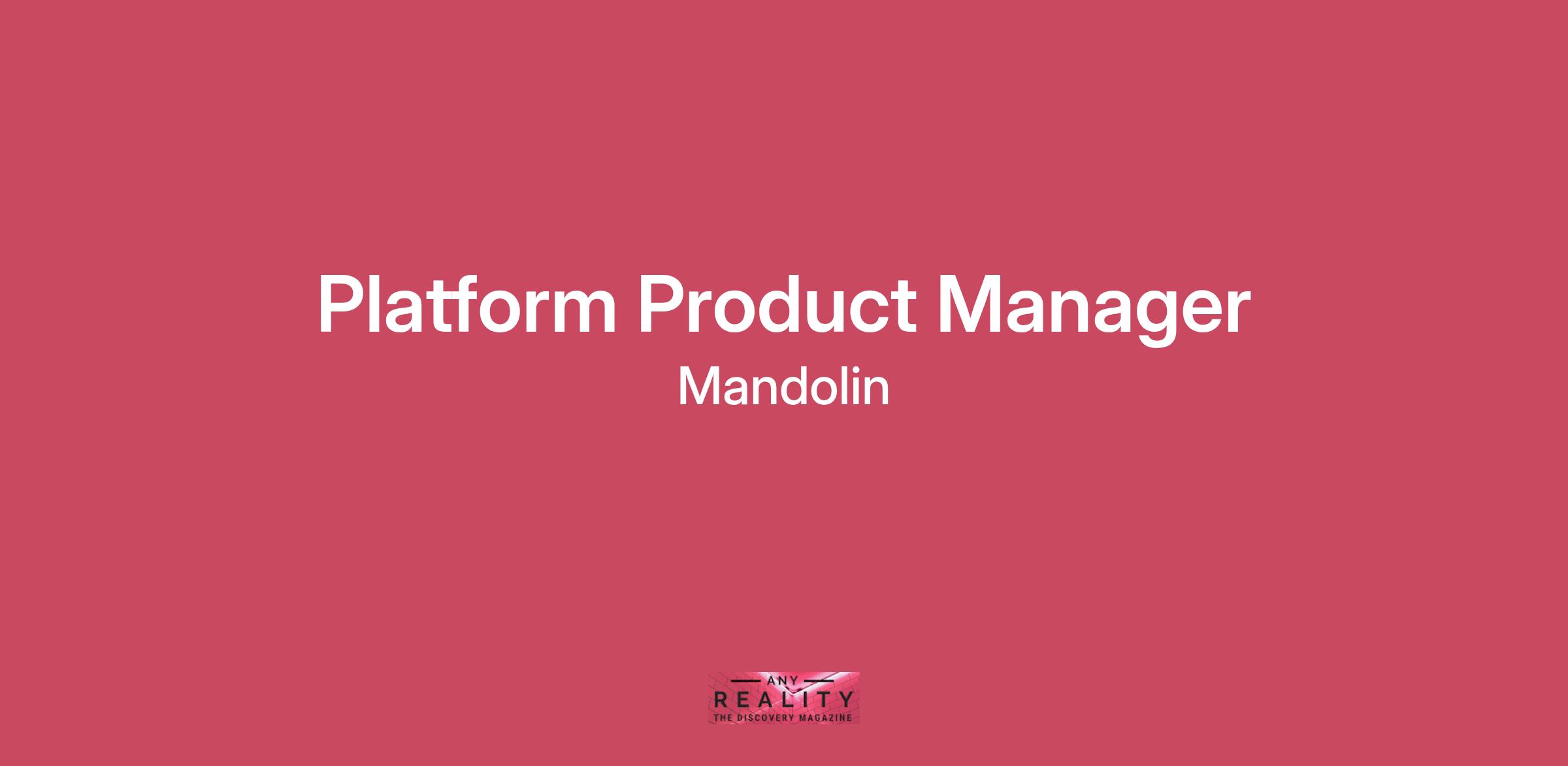 Platform Product Manager

Mandolin

ANY
REALITY
THE DISCOVERY MAGAZINE